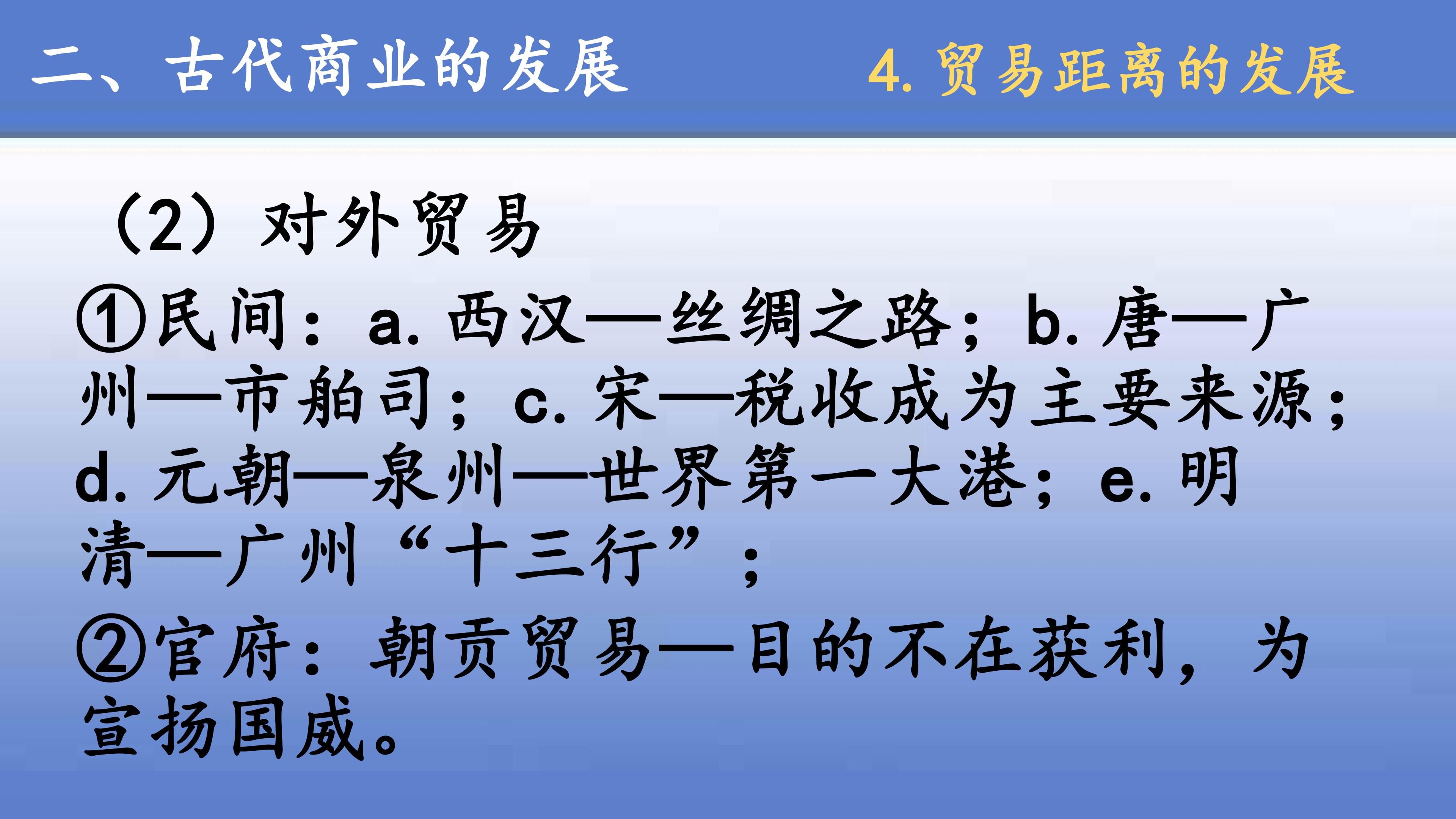 二、古代商业的发展

4. 贸易距离的发展

（2）对外贸易

①民间：a. 西汉—丝绸之路；b. 唐—广州—市舶司；c. 宋—税收成为主要来源；d. 元朝—泉州—世界第一大港；e. 明清—广州“十三行”；

②官府：朝贡贸易—目的不在获利，为宣扬国威。